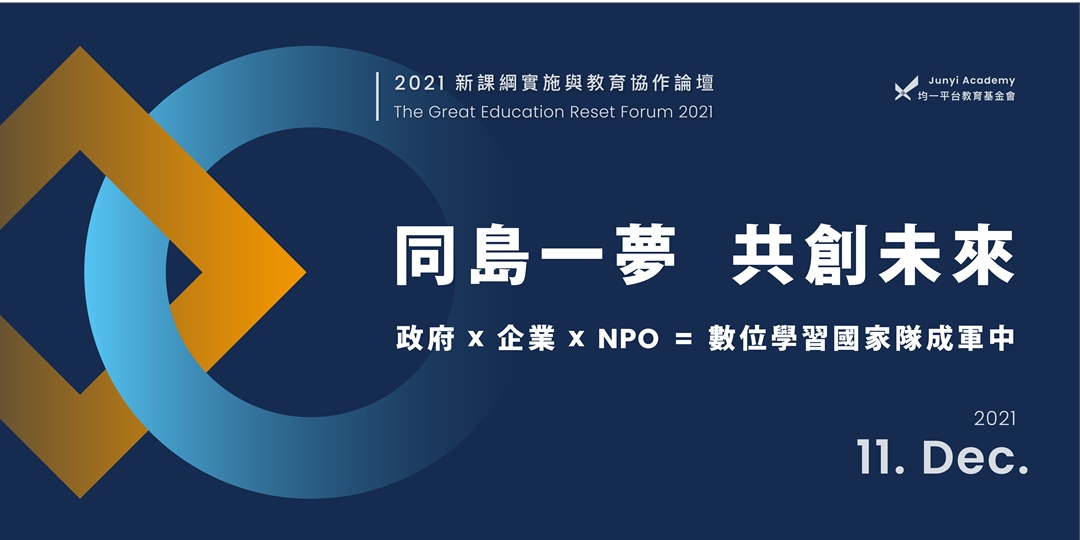 2021 新課綱實施與教育協作論壇
The Great Education Reset Forum 2021

Junyi Academy
均一平台教育基金會

同島一夢 共創未來

政府 x 企業 x NPO = 數位學習國家隊成軍中

2021
11. Dec.